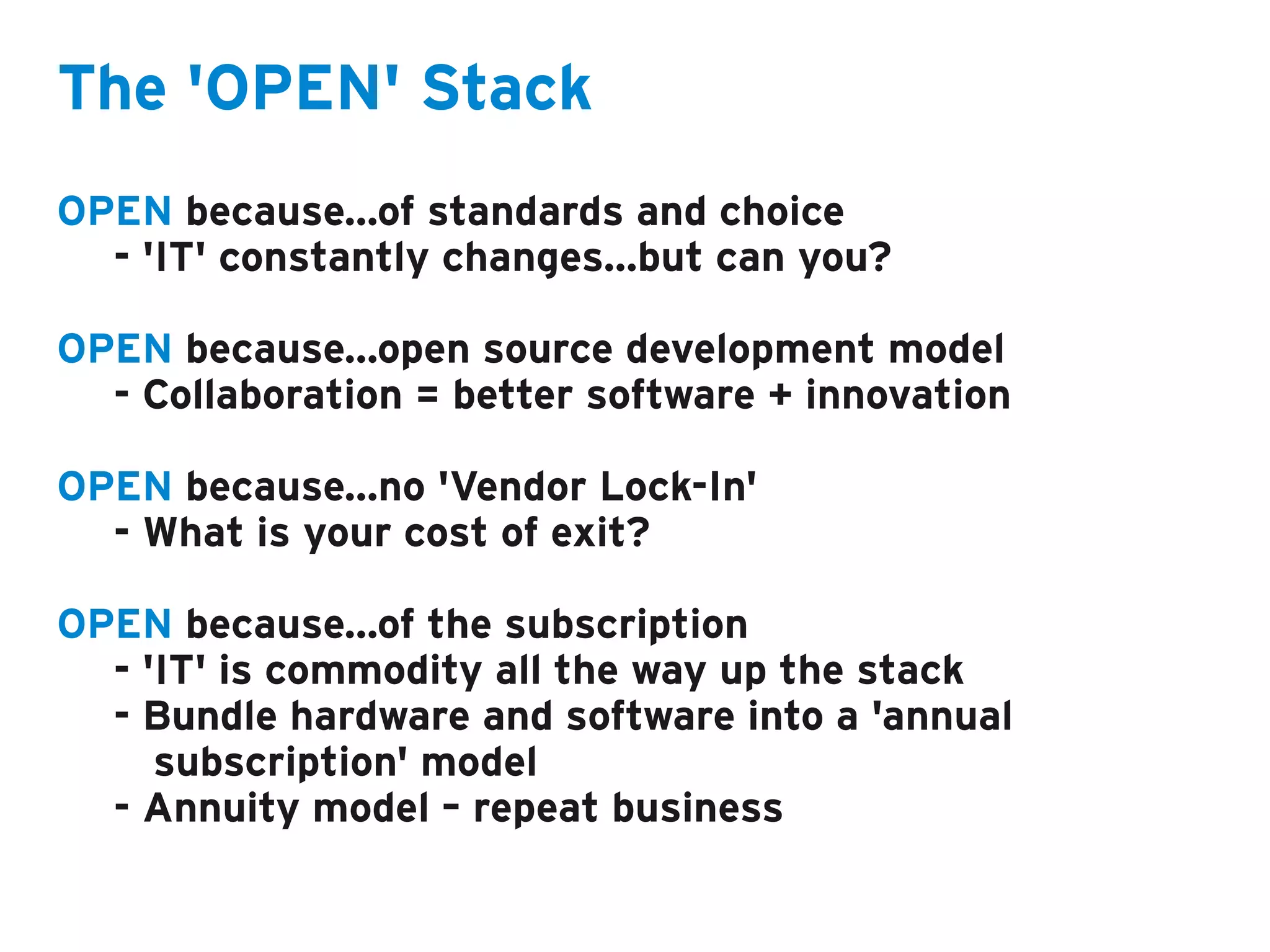 The 'OPEN' Stack

OPEN because...of standards and choice
- 'IT' constantly changes...but can you?

OPEN because...open source development model
- Collaboration = better software + innovation

OPEN because...no 'Vendor Lock-In'
- What is your cost of exit?

OPEN because...of the subscription
- 'IT' is commodity all the way up the stack
- Bundle hardware and software into a 'annual subscription' model
- Annuity model – repeat business